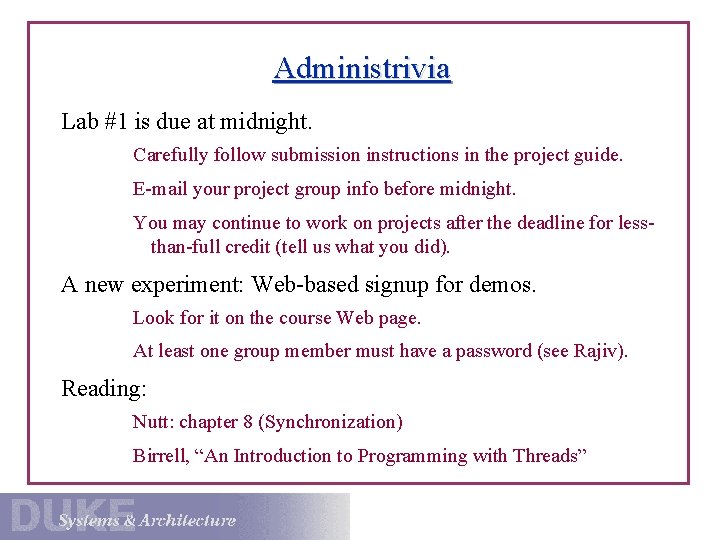 Administrivia

Lab #1 is due at midnight.

Carefully follow submission instructions in the project guide.

E-mail your project group info before midnight.

You may continue to work on projects after the deadline for less-than-full credit (tell us what you did).

A new experiment: Web-based signup for demos.

Look for it on the course Web page.

At least one group member must have a password (see Rajiv).

Reading:

Nutt: chapter 8 (Synchronization)

Birrell, “An Introduction to Programming with Threads”

DUKE Systems & Architecture